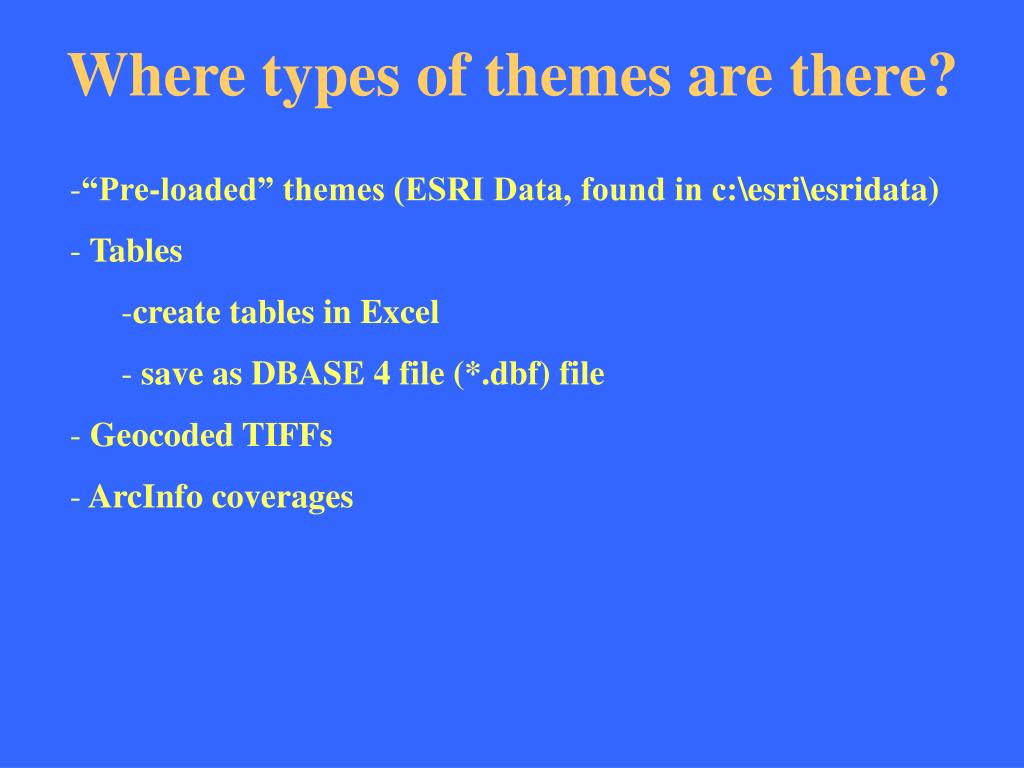 Where types of themes are there?

-“Pre-loaded” themes (ESRI Data, found in c:\esri\esridata)

- Tables

-create tables in Excel

- save as DBASE 4 file (*.dbf) file

- Geocoded TIFFs

- ArcInfo coverages